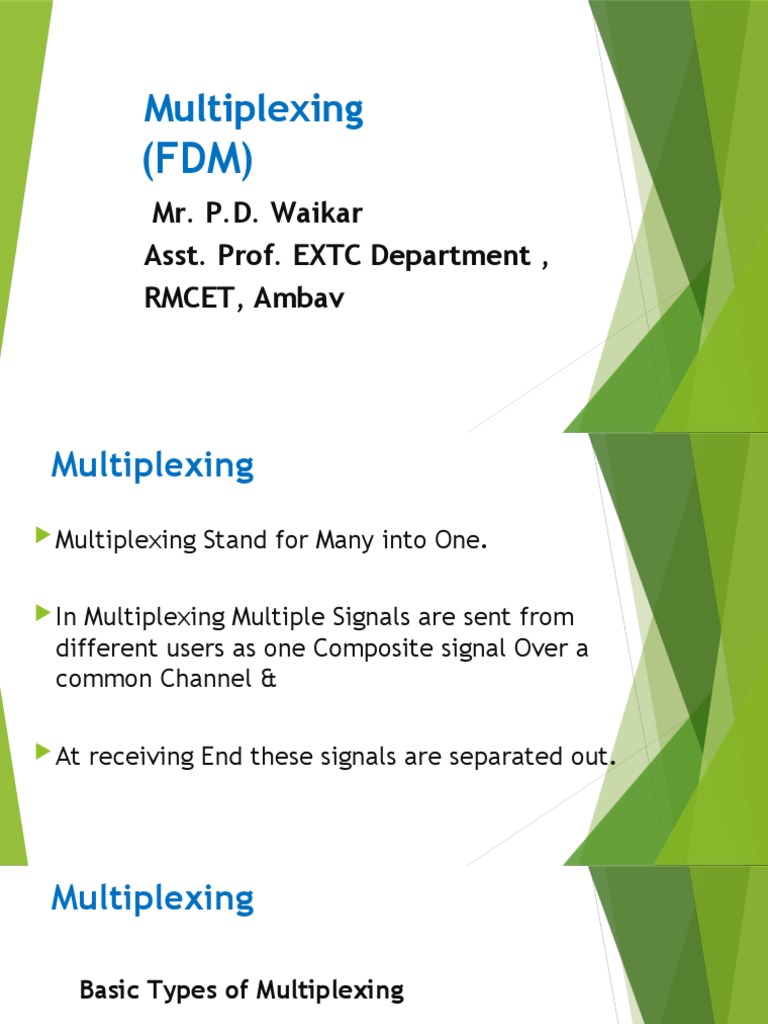 Multiplexing (FDM)

Mr. P.D. Waikar
Asst. Prof. EXTC Department ,
RMCET, Ambav

Multiplexing

Multiplexing Stand for Many into One.

In Multiplexing Multiple Signals are sent from different users as one Composite signal Over a common Channel &

At receiving End these signals are separated out.

Multiplexing

Basic Types of Multiplexing